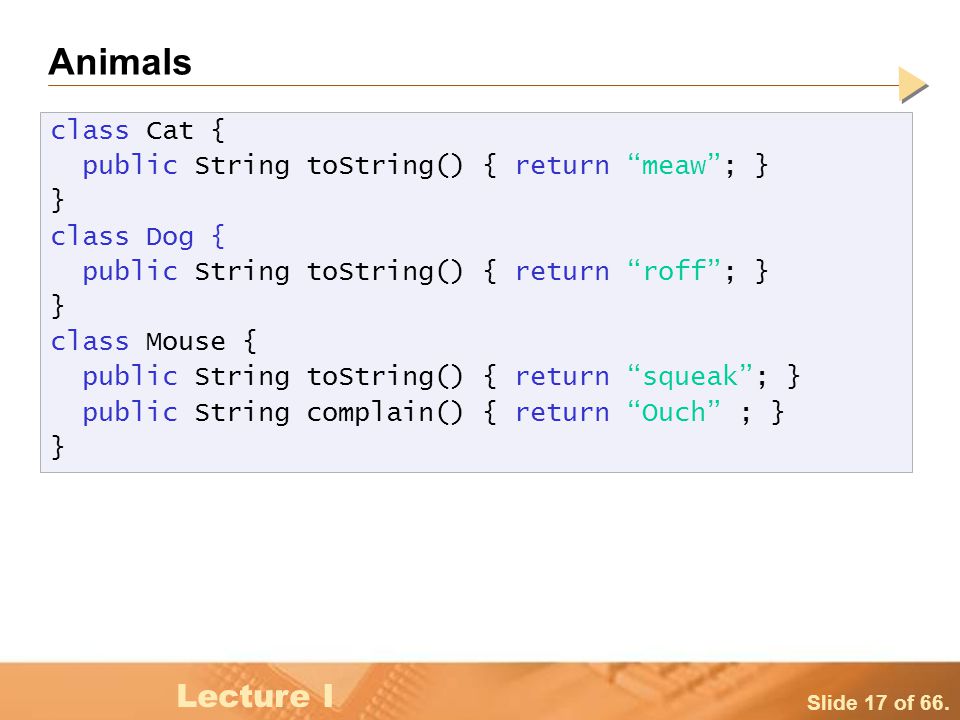 Animals

class Cat {
  public String toString() { return “meaw”; }
}
class Dog {
  public String toString() { return “roff”; }
}
class Mouse {
  public String toString() { return “squeak”; }
  public String complain() { return “Ouch” ; }
}

Lecture I

Slide 17 of 66.